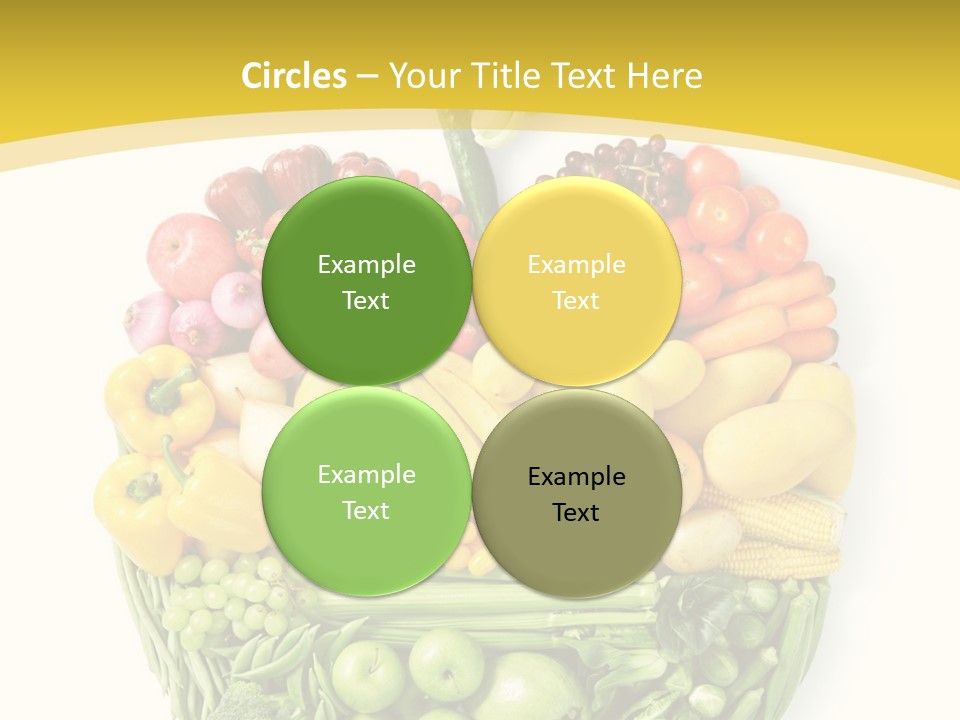 Circles – Your Title Text Here

Example Text

Example Text

Example Text

Example Text